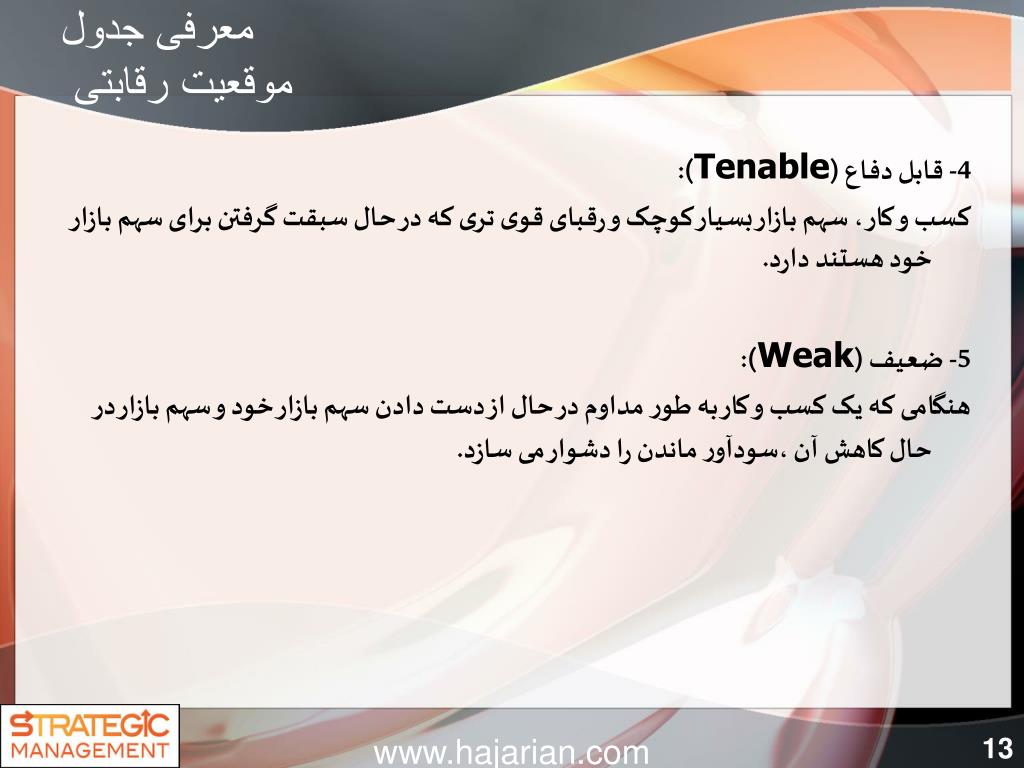 معرفی جدول موقعیت رقابتی

4- قابل دفاع (Tenable):
کسب وکار، سهم بازاربسیارکوچک ورقبای قوی تری که درحال سبقت گرفتن برای سهم بازار خود هستند دارد.

5- ضعیف (Weak):
هنگامی که یک کسب وکاربه طور مداوم درحال ازدست دادن سهم بازارخود وسهم بازاردر حال کاهش آن ،سودآور ماندن را دشوارمی سازد.

STRATEGIC MANAGEMENT

www.hajarian.com

13